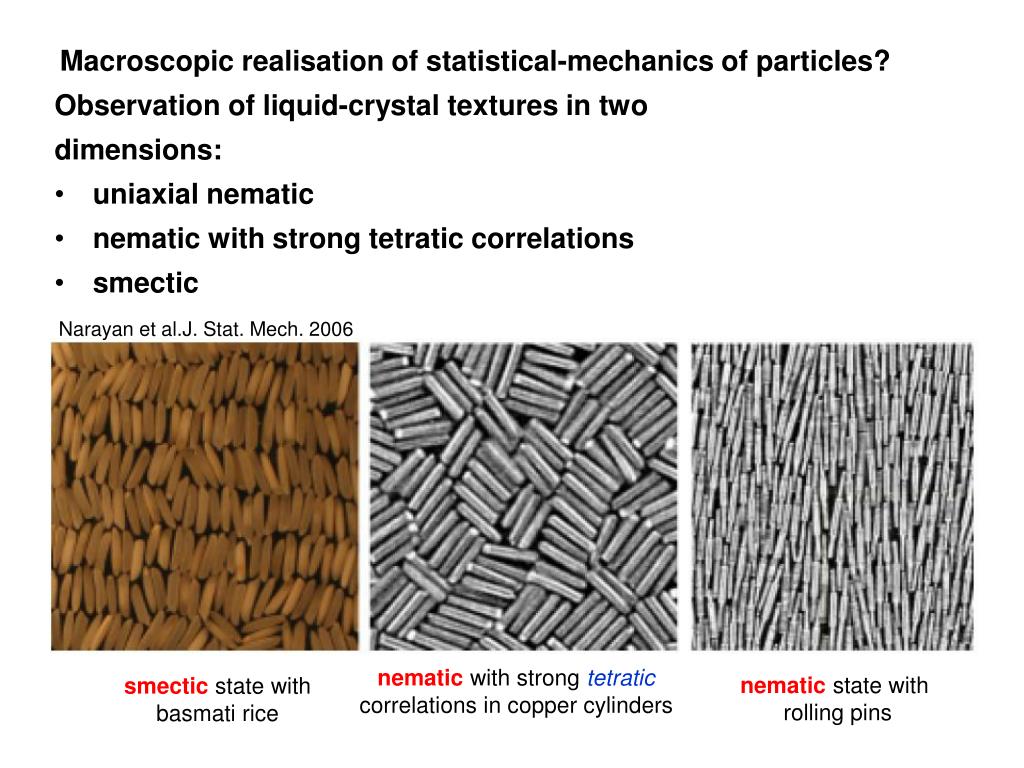 Macroscopic realisation of statistical-mechanics of particles?
Observation of liquid-crystal textures in two dimensions:
• uniaxial nematic
• nematic with strong tetratic correlations
• smectic

Narayan et al.J. Stat. Mech. 2006

smectic state with basmati rice

nematic with strong tetratic correlations in copper cylinders

nematic state with rolling pins